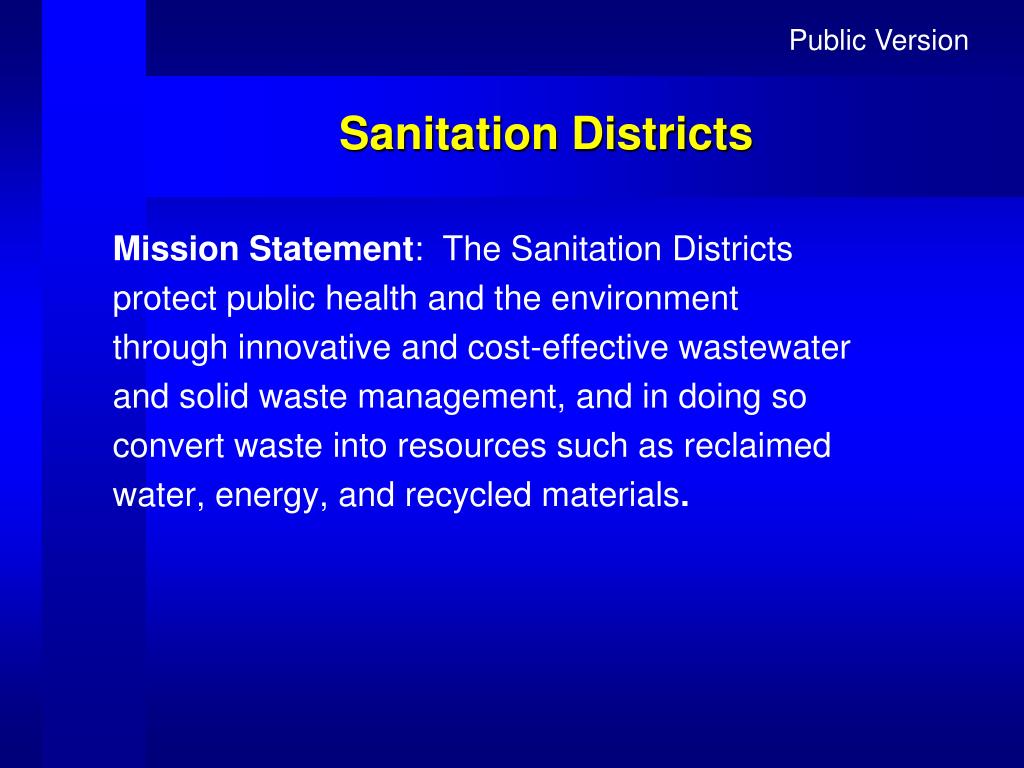 Public Version

Sanitation Districts

Mission Statement: The Sanitation Districts protect public health and the environment through innovative and cost-effective wastewater and solid waste management, and in doing so convert waste into resources such as reclaimed water, energy, and recycled materials.